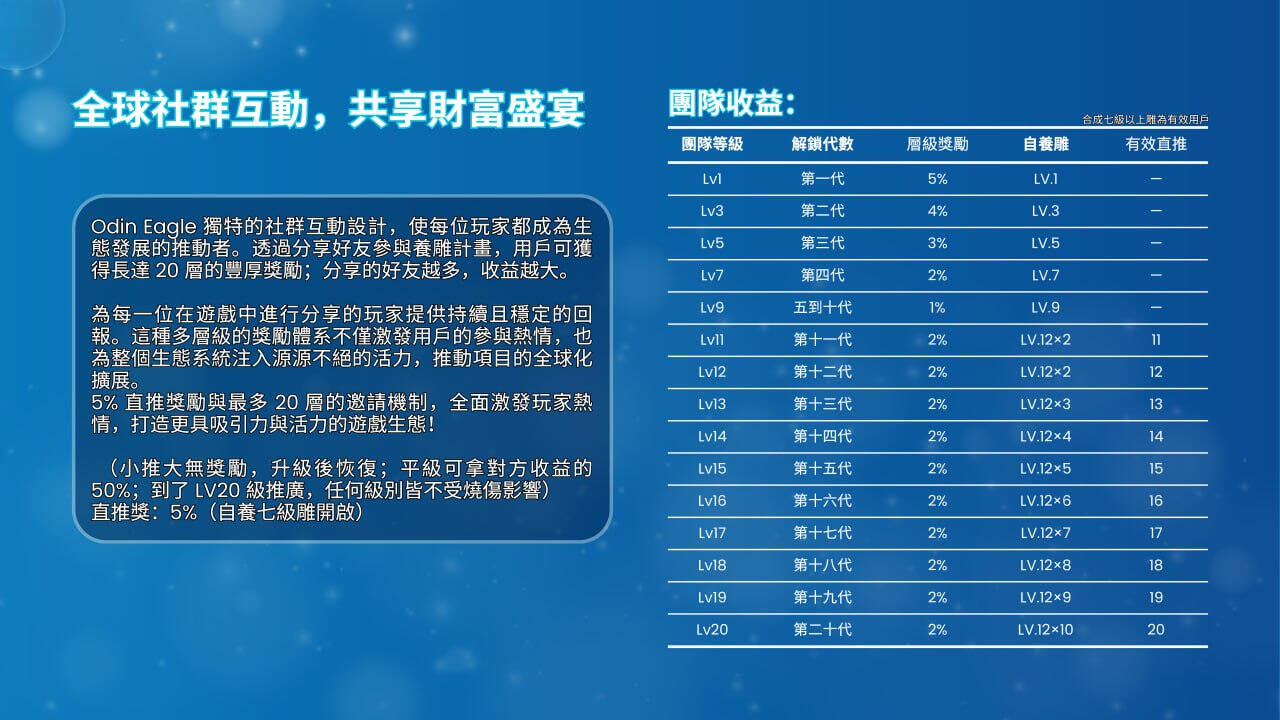 全球社群互動，共享財富盛宴

Odin Eagle 獨特的社群互動設計，使每位玩家都成為生態發展的推動者。透過分享好友參與養雕計畫，用戶可獲得長達 20 層的豐厚獎勵；分享的好友越多，收益越大。

為每一位在遊戲中進行分享的玩家提供持續且穩定的回報。這種多層級的獎勵體系不僅激發用戶的參與熱情，也為整個生態系統注入源源不絕的活力，推動項目的全球化擴展。
5% 直推獎勵與最多 20 層的邀請機制，全面激發玩家熱情，打造更具吸引力與活力的遊戲生態！

（小推大無獎勵，升級後恢復；平級可拿對方收益的 50%；到了 LV20 級推廣，任何級別皆不受燒傷影響）
直推獎：5%（自養七級雕開啟）

團隊收益：

合成七級以上雕為有效用戶

| 團隊等級 | 解鎖代數 | 層級獎勵 | 自養雕 | 有效直推 |
|---|---|---|---|---|
| Lv1 | 第一代 | 5% | LV.1 | — |
| Lv3 | 第二代 | 4% | LV.3 | — |
| Lv5 | 第三代 | 3% | LV.5 | — |
| Lv7 | 第四代 | 2% | LV.7 | — |
| Lv9 | 五到十代 | 1% | LV.9 | — |
| Lv11 | 第十一代 | 2% | LV.12×2 | 11 |
| Lv12 | 第十二代 | 2% | LV.12×2 | 12 |
| Lv13 | 第十三代 | 2% | LV.12×3 | 13 |
| Lv14 | 第十四代 | 2% | LV.12×4 | 14 |
| Lv15 | 第十五代 | 2% | LV.12×5 | 15 |
| Lv16 | 第十六代 | 2% | LV.12×6 | 16 |
| Lv17 | 第十七代 | 2% | LV.12×7 | 17 |
| Lv18 | 第十八代 | 2% | LV.12×8 | 18 |
| Lv19 | 第十九代 | 2% | LV.12×9 | 19 |
| Lv20 | 第二十代 | 2% | LV.12×10 | 20 |